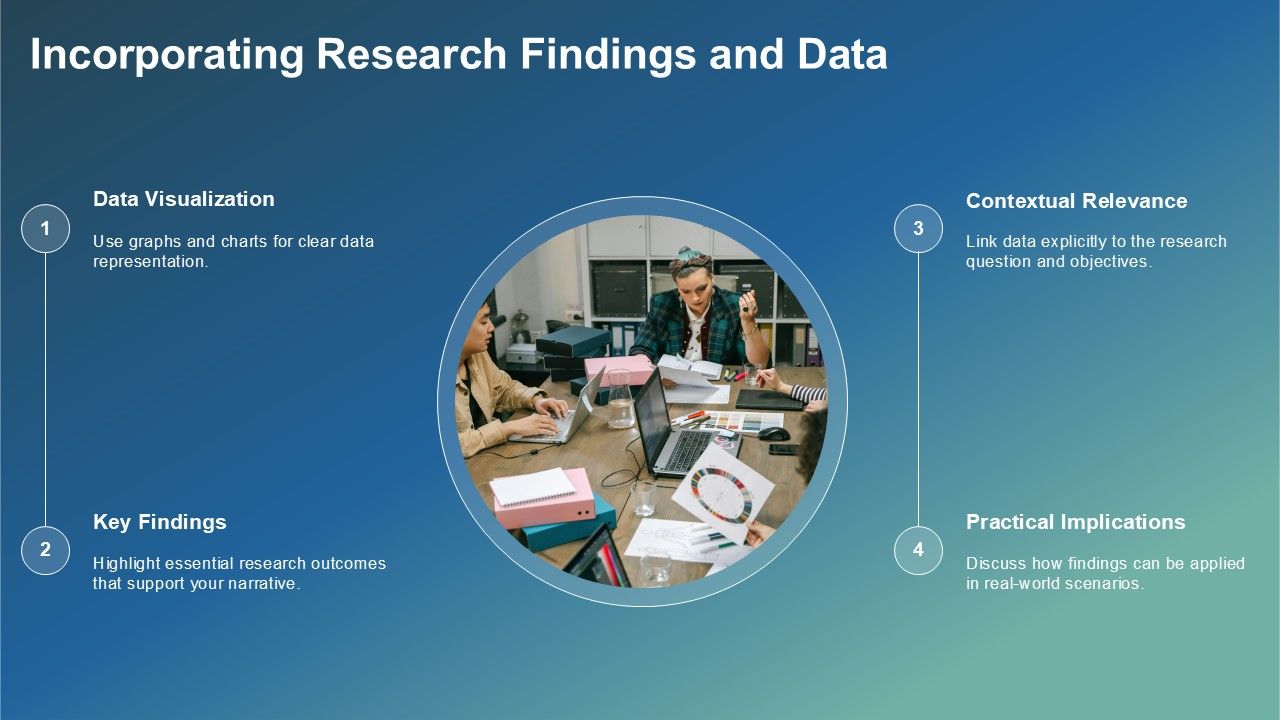 Incorporating Research Findings and Data

1

Data Visualization

Use graphs and charts for clear data representation.

2

Key Findings

Highlight essential research outcomes that support your narrative.

3

Contextual Relevance

Link data explicitly to the research question and objectives.

4

Practical Implications

Discuss how findings can be applied in real-world scenarios.